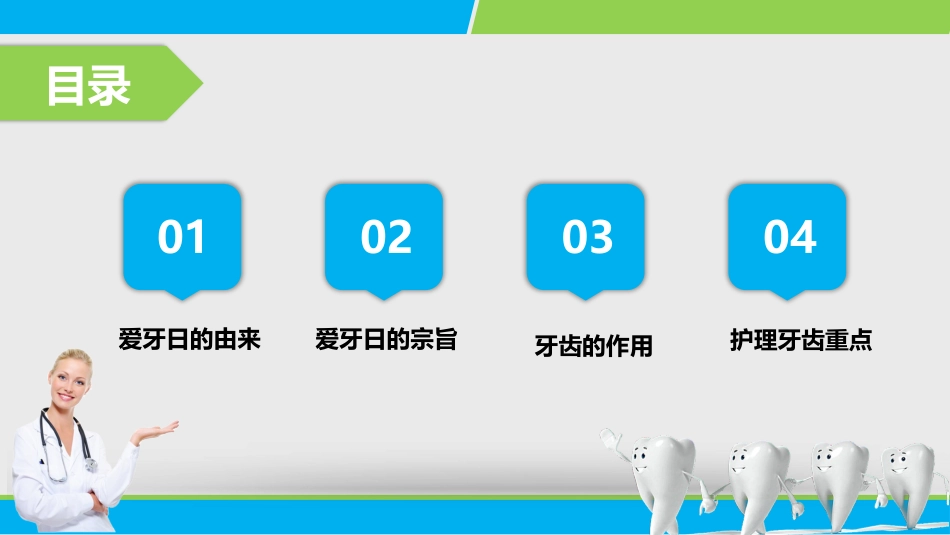 目录

01

爱牙日的由来

02

爱牙日的宗旨

03

牙齿的作用

04

护理牙齿重点